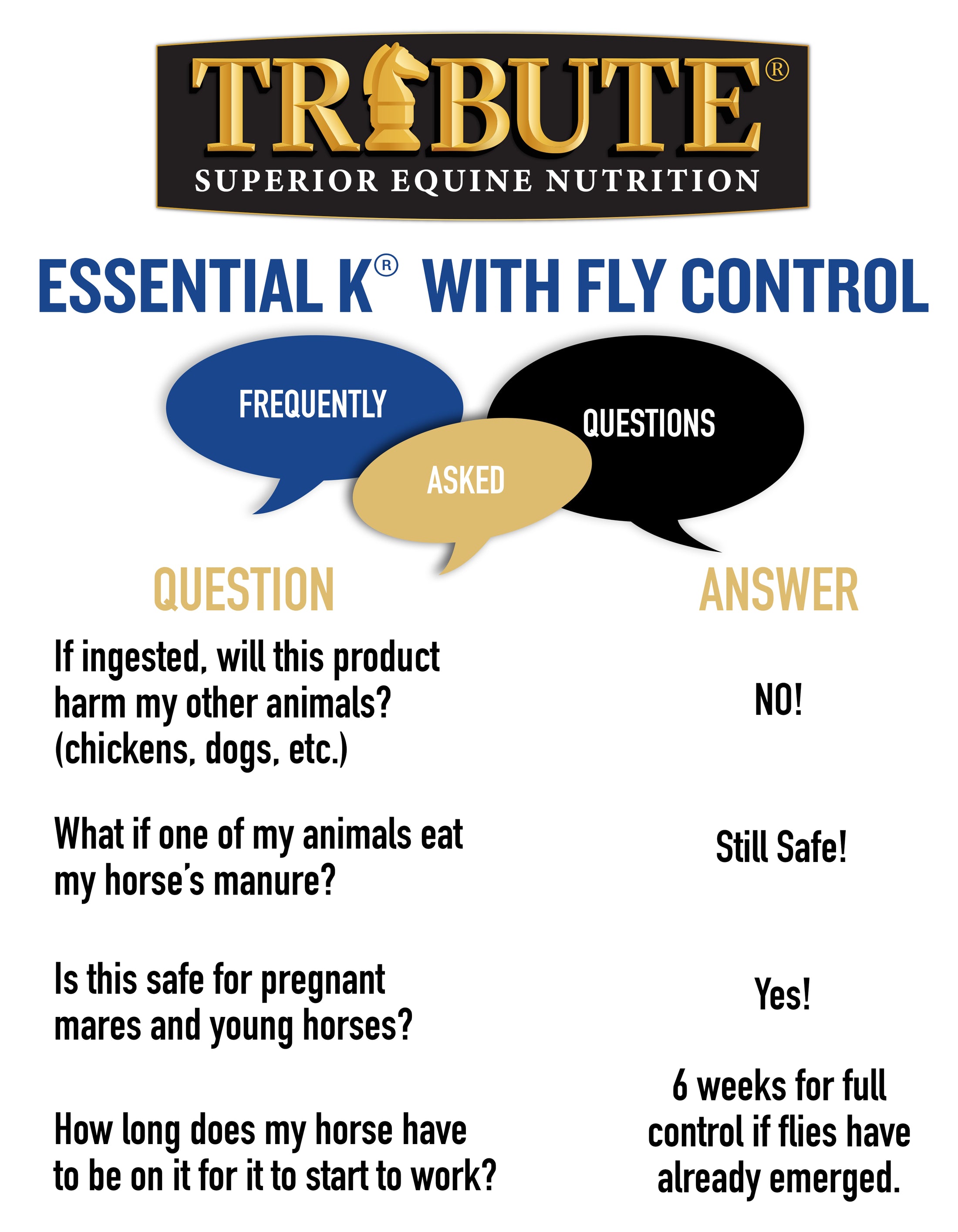 TRIBUTE®
SUPERIOR EQUINE NUTRITION

ESSENTIAL K® WITH FLY CONTROL

FREQUENTLY
ASKED
QUESTIONS

| QUESTION | ANSWER |
|---|---|
| If ingested, will this product harm my other animals? (chickens, dogs, etc.) | NO! |
| What if one of my animals eat my horse's manure? | Still Safe! |
| Is this safe for pregnant mares and young horses? | Yes! |
| How long does my horse have to be on it for it to start to work? | 6 weeks for full control if flies have already emerged. |